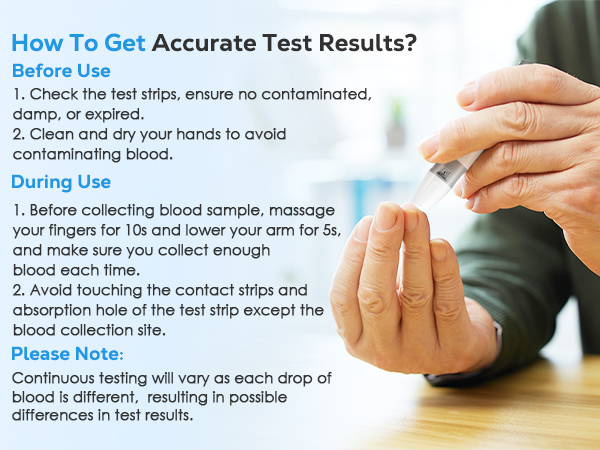 How To Get Accurate Test Results?

Before Use

1. Check the test strips, ensure no contaminated, damp, or expired.
2. Clean and dry your hands to avoid contaminating blood.

During Use

1. Before collecting blood sample, massage your fingers for 10s and lower your arm for 5s, and make sure you collect enough blood each time.
2. Avoid touching the contact strips and absorption hole of the test strip except the blood collection site.

Please Note:

Continuous testing will vary as each drop of blood is different, resulting in possible differences in test results.